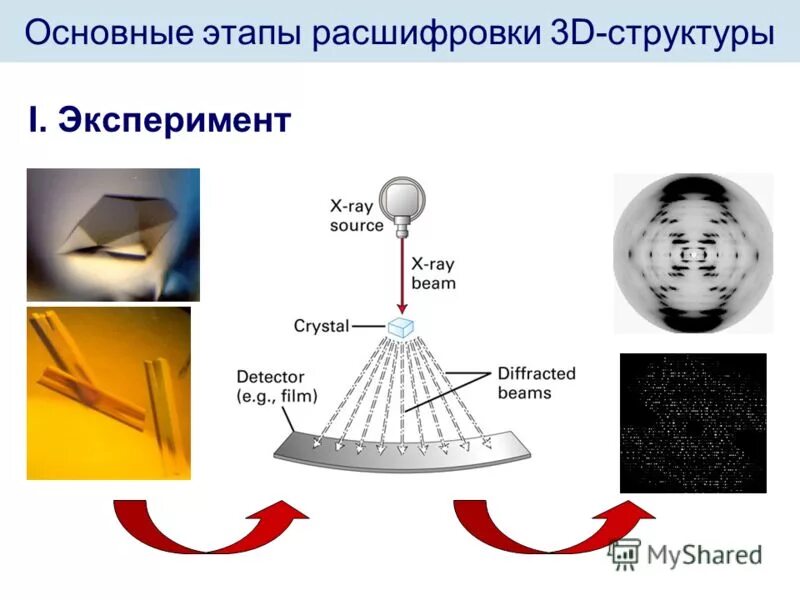 Основные этапы расшифровки 3D-структуры

I. Эксперимент

X-ray source

X-ray beam

Crystal

Detector (e.g., film)

Diffracted beams

MyShared